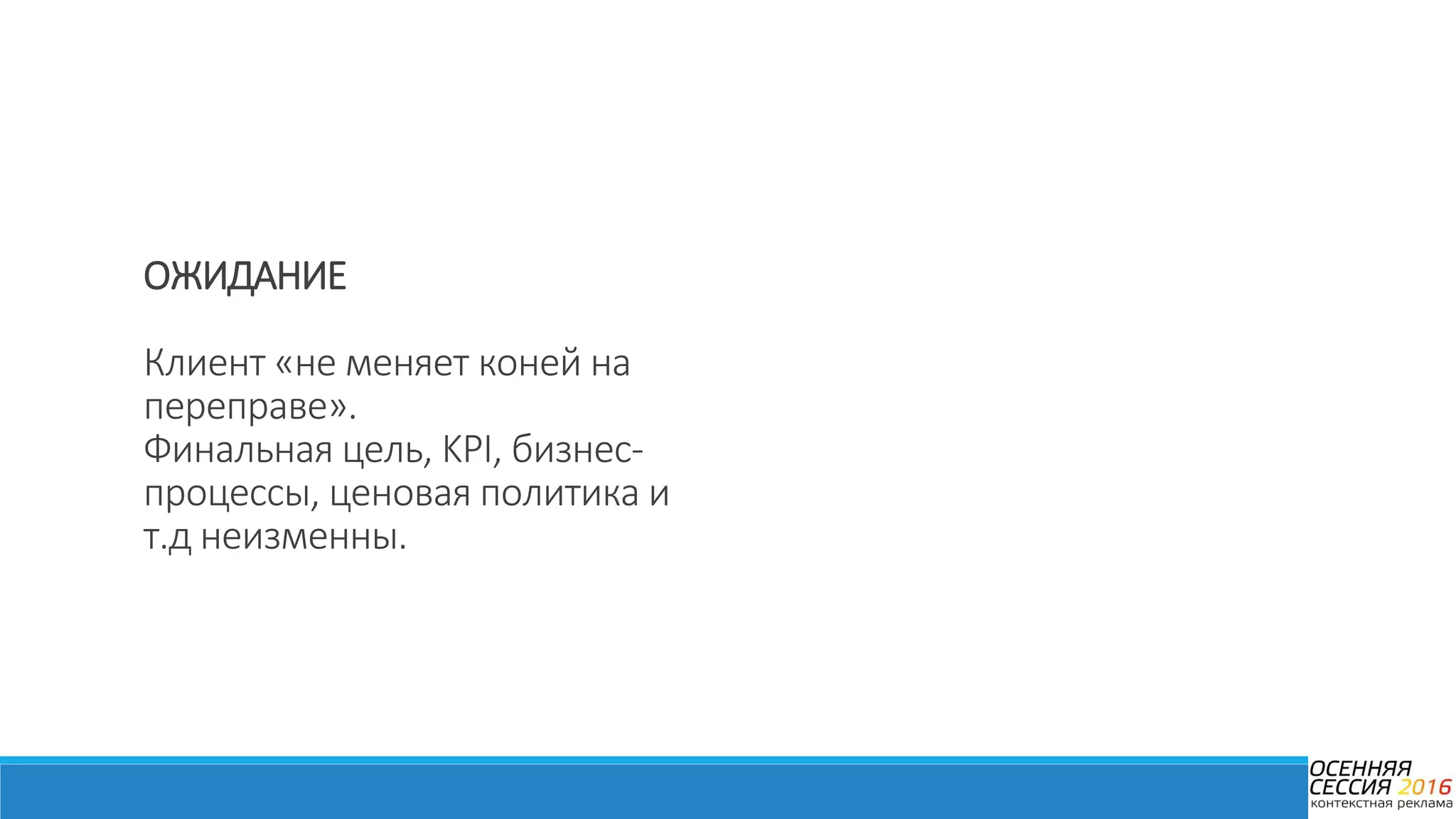 ОЖИДАНИЕ

Клиент «не меняет коней на переправе».
Финальная цель, KPI, бизнес-процессы, ценовая политика и т.д неизменны.

ОСЕННЯЯ
СЕССИЯ 2016
контекстная реклама